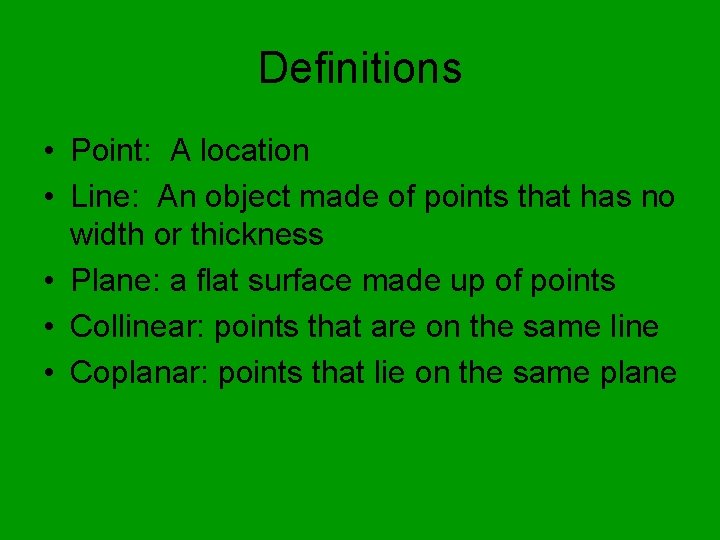 Definitions

• Point: A location
• Line: An object made of points that has no width or thickness
• Plane: a flat surface made up of points
• Collinear: points that are on the same line
• Coplanar: points that lie on the same plane